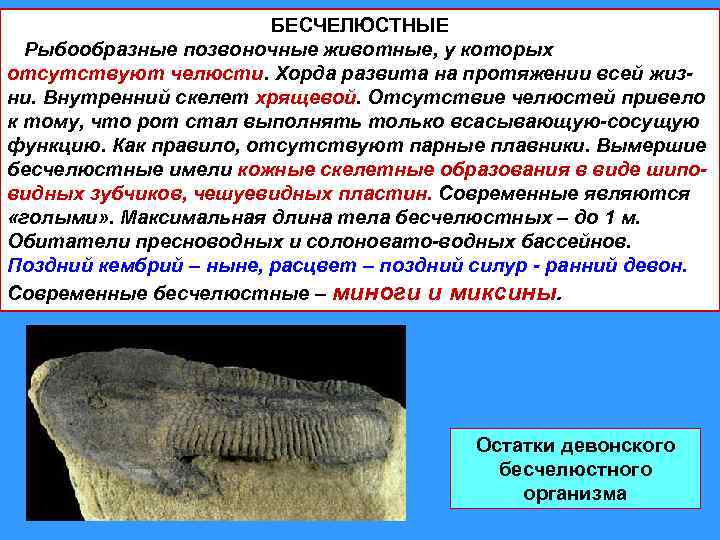 БЕСЧЕЛЮСТНЫЕ

Рыбообразные позвоночные животные, у которых отсутствуют челюсти. Хорда развита на протяжении всей жизни. Внутренний скелет хрящевой. Отсутствие челюстей привело к тому, что рот стал выполнять только всасывающую-сосущую функцию. Как правило, отсутствуют парные плавники. Вымершие бесчелюстные имели кожные скелетные образования в виде шиповидных зубчиков, чешуевидных пластин. Современные являются «голыми». Максимальная длина тела бесчелюстных – до 1 м. Обитатели пресноводных и солоновато-водных бассейнов. Поздний кембрий – ныне, расцвет – поздний силур - ранний девон. Современные бесчелюстные – миноги и миксины.

Остатки девонского бесчелюстного организма